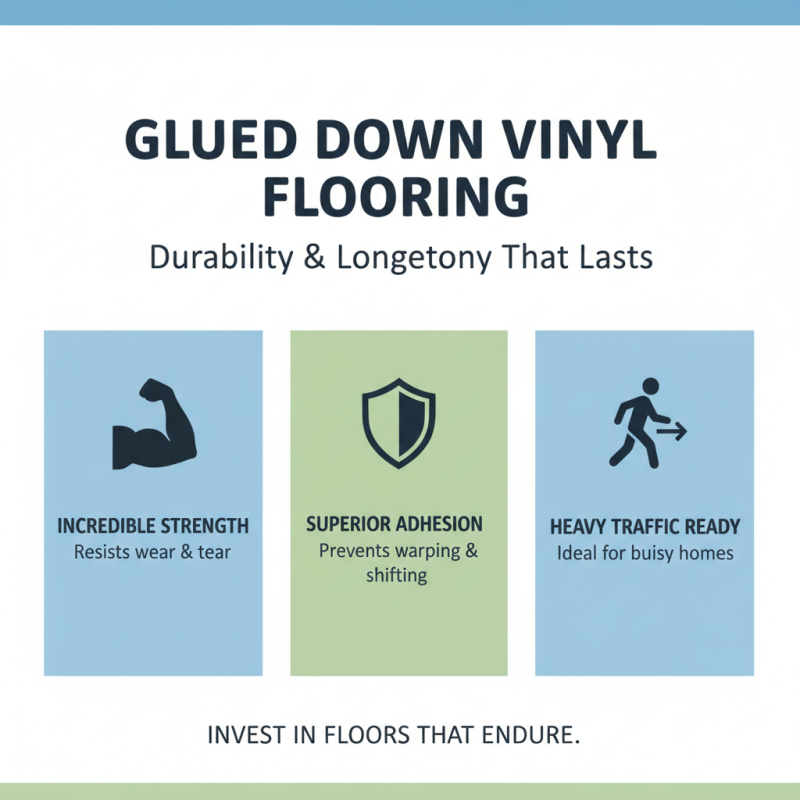 GLUED DOWN VINYL FLOORING

Durability & Longetony That Lasts

INCREDIBLE STRENGTH
Resists wear & tear

SUPERIOR ADHESION
Prevents warping & shifting

HEAVY TRAFFIC READY
Ideal for buisy homes

INVEST IN FLOORS THAT ENDURE.